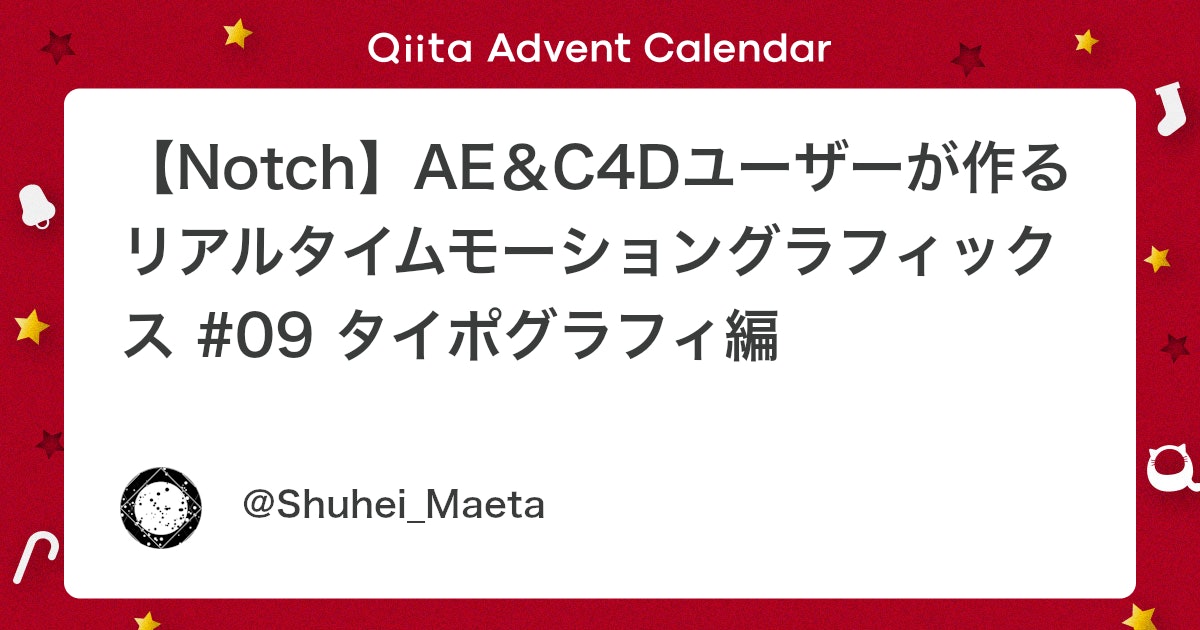 Qiita Advent Calendar

【Notch】AE＆C4Dユーザーが作るリアルタイムモーショングラフィックス #09 タイポグラフィ編

@Shuhei_Maeta